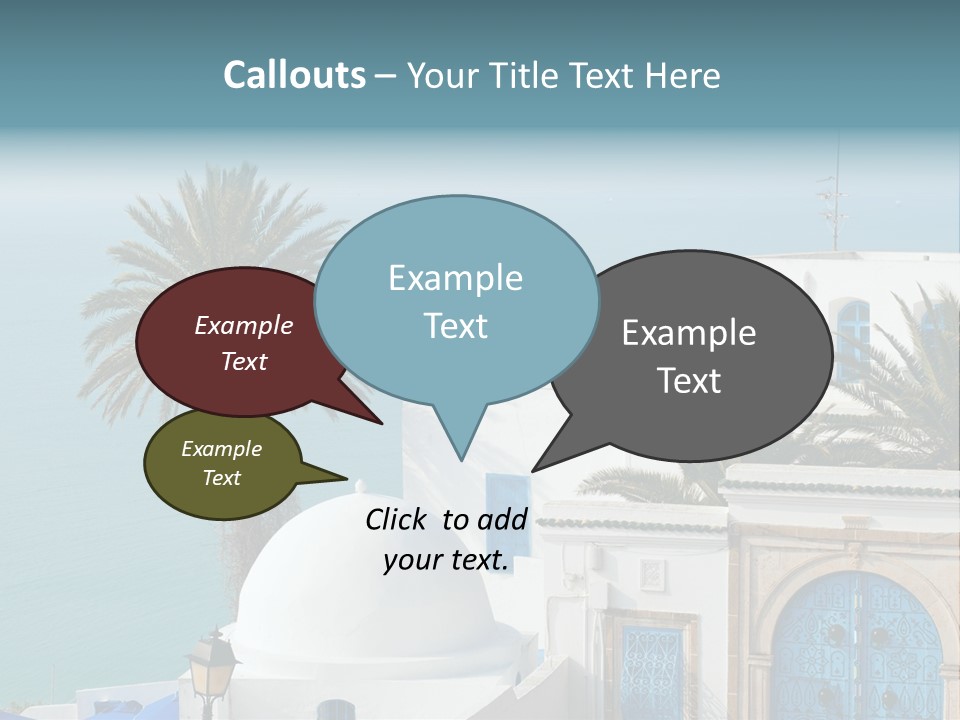 Callouts – Your Title Text Here

Example Text

Example Text

Example Text

Example Text

Click to add your text.